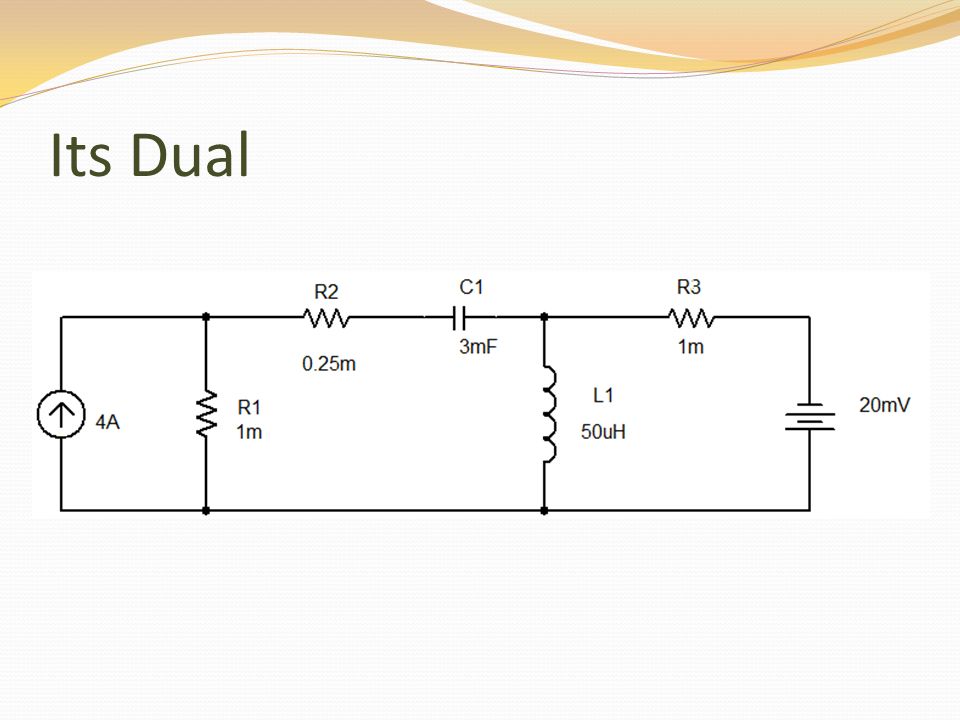 Its Dual

R2
0.25m
C1
3mF
R3
1m
4A
R1
1m
L1
50uH
20mV